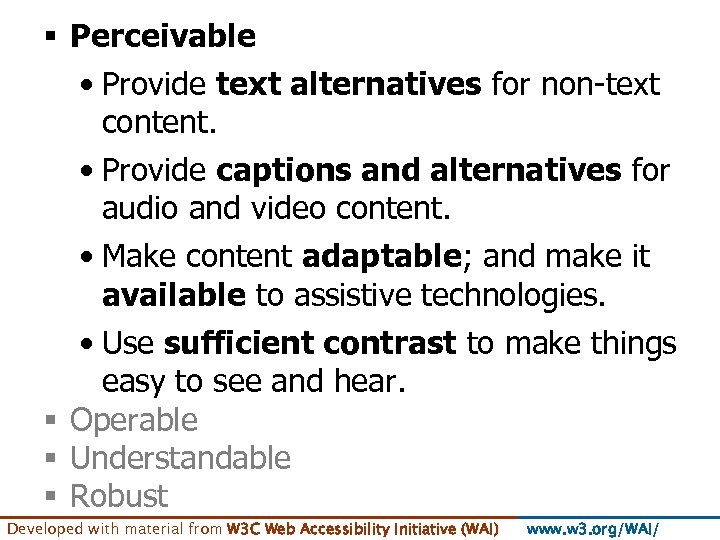 ▪ Perceivable

• Provide text alternatives for non-text content.

• Provide captions and alternatives for audio and video content.

• Make content adaptable; and make it available to assistive technologies.

• Use sufficient contrast to make things easy to see and hear.

▪ Operable
▪ Understandable
▪ Robust

Developed with material from W3C Web Accessibility Initiative (WAI) www.w3.org/WAI/